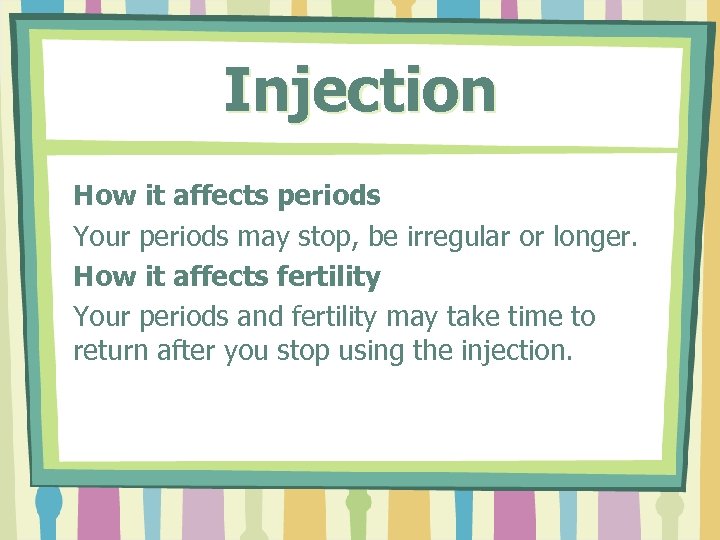 Injection

How it affects periods

Your periods may stop, be irregular or longer.

How it affects fertility

Your periods and fertility may take time to return after you stop using the injection.